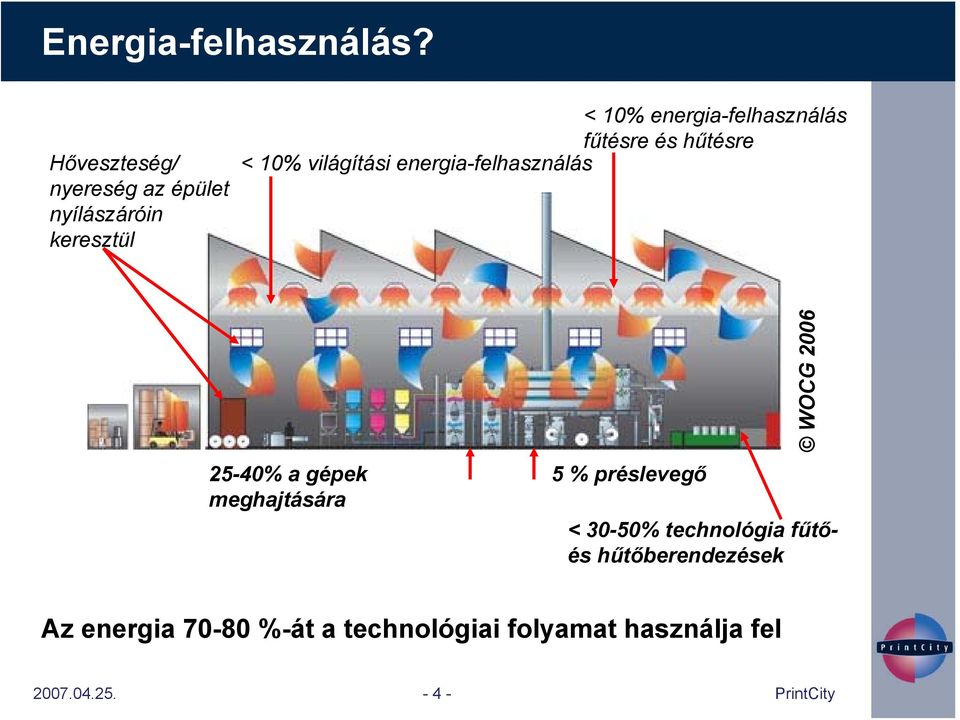 Energia-felhasználás?

< 10% energia-felhasználás fűtésre és hűtésre

Hőveszteség/ nyereség az épület nyílászáróin keresztül

< 10% világítási energia-felhasználás

© WOCG 2006

25-40% a gépek meghajtására

5 % préslevegő

< 30-50% technológia fűtő- és hűtőberendezések

Az energia 70-80 %-át a technológiai folyamat használja fel

PrintCity

2007.04.25.

- 4 -

PrintCity